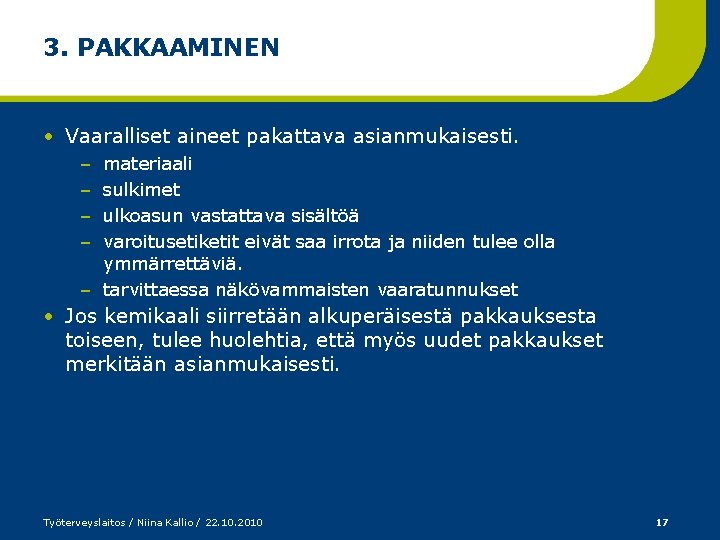 3. PAKKAAMINEN

• Vaaralliset aineet pakattava asianmukaisesti.
– materiaali
– sulkimet
– ulkoasun vastattava sisältöä
– varoitusetiketit eivät saa irrota ja niiden tulee olla ymmärrettäviä.
– tarvittaessa näkövammaisten vaaratunnukset
• Jos kemikaali siirretään alkuperäisestä pakkauksesta toiseen, tulee huolehtia, että myös uudet pakkaukset merkitään asianmukaisesti.

Työterveyslaitos / Niina Kallio / 22.10.2010

17